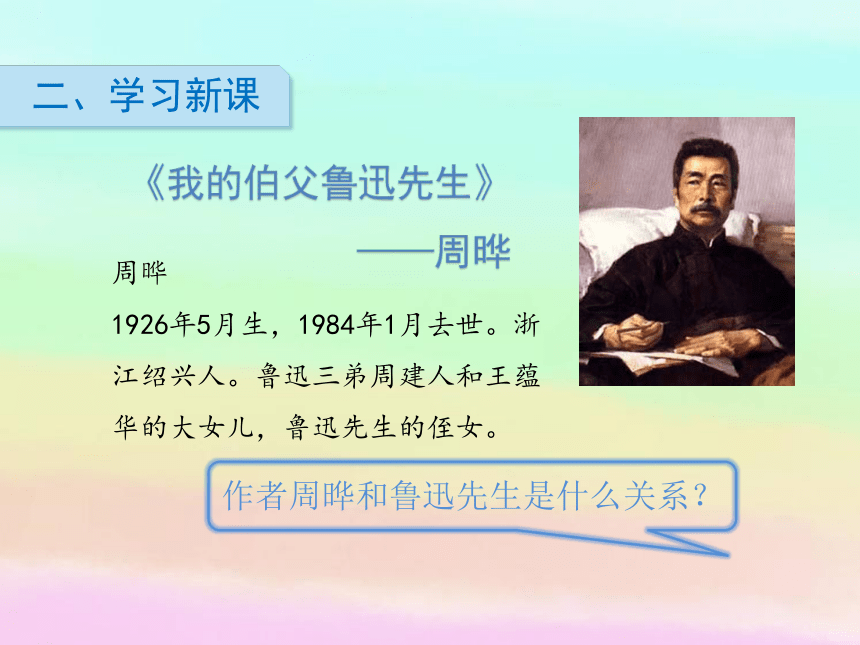 二、学习新课

《我的伯父鲁迅先生》

——周晔

周晔

1926年5月生，1984年1月去世。浙江绍兴人。鲁迅三弟周建人和王蕴华的大女儿，鲁迅先生的侄女。

作者周晔和鲁迅先生是什么关系？